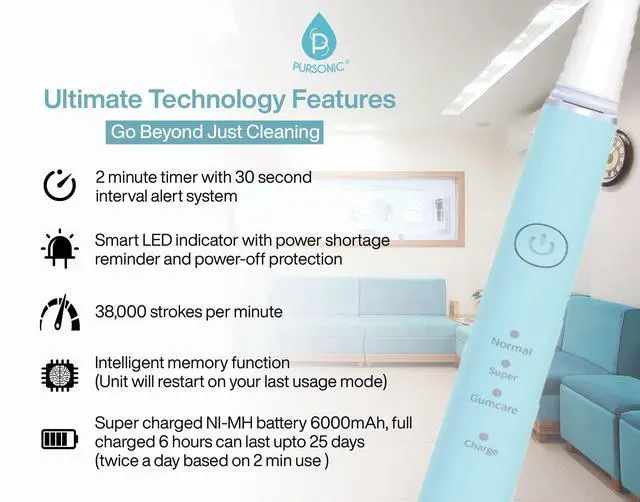 PURSONIC®

Ultimate Technology Features

Go Beyond Just Cleaning

2 minute timer with 30 second interval alert system

Smart LED indicator with power shortage reminder and power-off protection

38,000 strokes per minute

Intelligent memory function (Unit will restart on your last usage mode)

Super charged NI-MH battery 6000mAh, full charged 6 hours can last upto 25 days (twice a day based on 2 min use )

Normal

Super

Gumcare

Charge